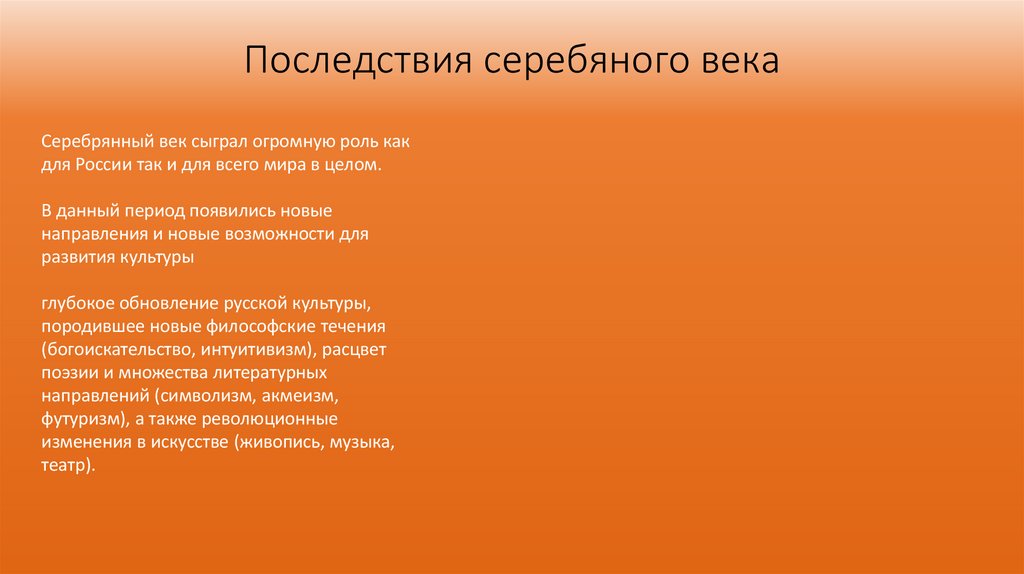 Последствия серебяного века

Серебрянный век сыграл огромную роль как для России так и для всего мира в целом.

В данный период появились новые направления и новые возможности для развития культуры

глубокое обновление русской культуры, породившее новые философские течения (богоискательство, интуитивизм), расцвет поэзии и множества литературных направлений (символизм, акмеизм, футуризм), а также революционные изменения в искусстве (живопись, музыка, театр).